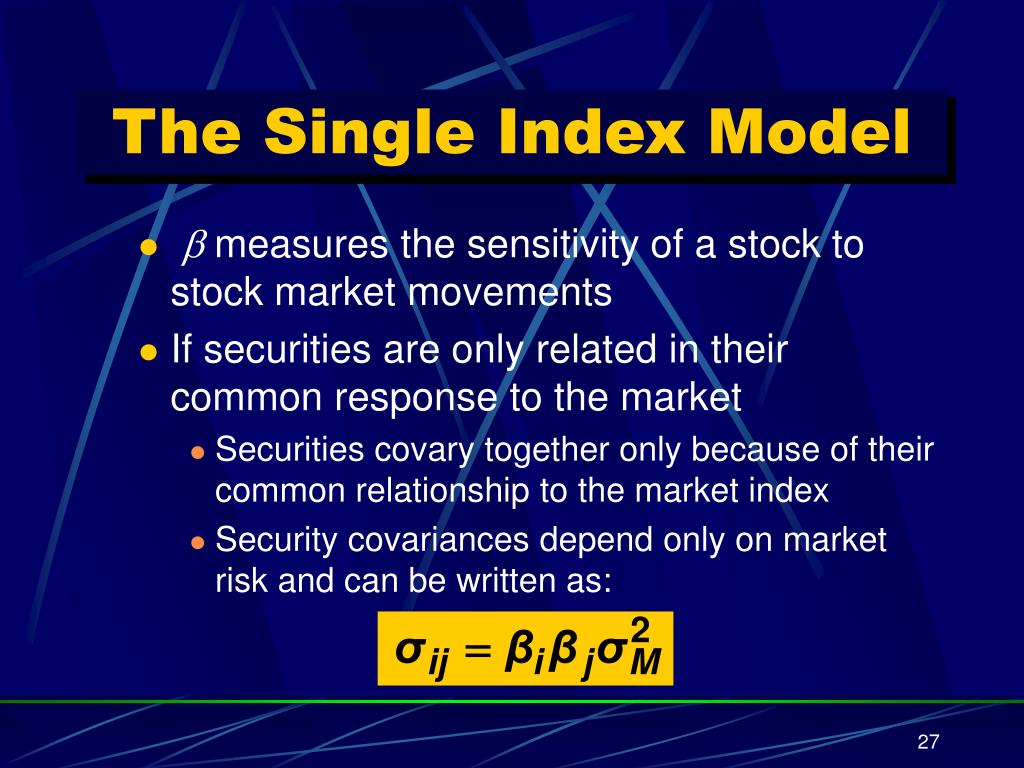 The Single Index Model

- $\beta$ measures the sensitivity of a stock to stock market movements
- If securities are only related in their common response to the market
  - Securities covary together only because of their common relationship to the market index
  - Security covariances depend only on market risk and can be written as:

$\sigma_{ij} = \beta_i \beta_j \sigma_M^2$

27